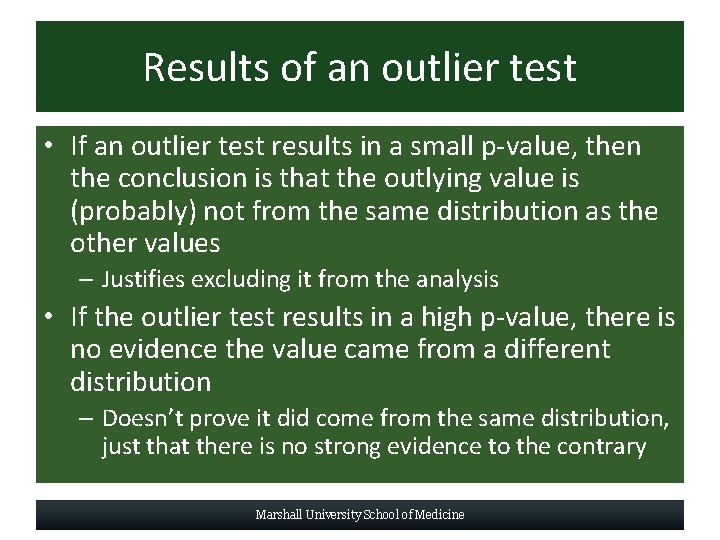 Results of an outlier test

• If an outlier test results in a small p-value, then the conclusion is that the outlying value is (probably) not from the same distribution as the other values
– Justifies excluding it from the analysis
• If the outlier test results in a high p-value, there is no evidence the value came from a different distribution
– Doesn't prove it did come from the same distribution, just that there is no strong evidence to the contrary

Marshall University School of Medicine